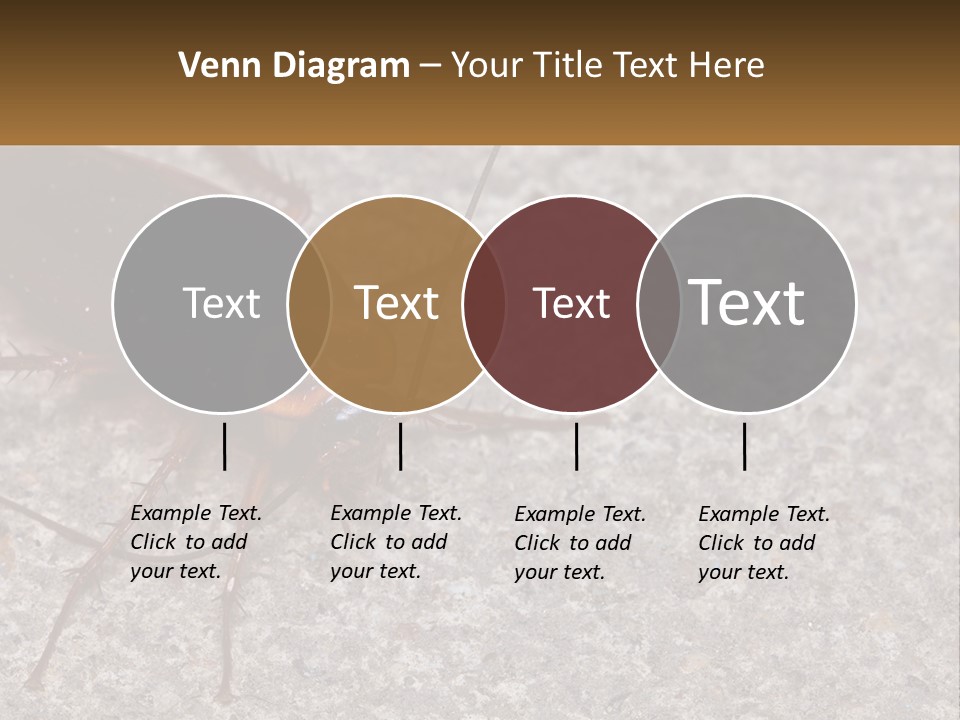 Venn Diagram – Your Title Text Here

Text

Text

Text

Text

Example Text. Click to add your text.

Example Text. Click to add your text.

Example Text. Click to add your text.

Example Text. Click to add your text.